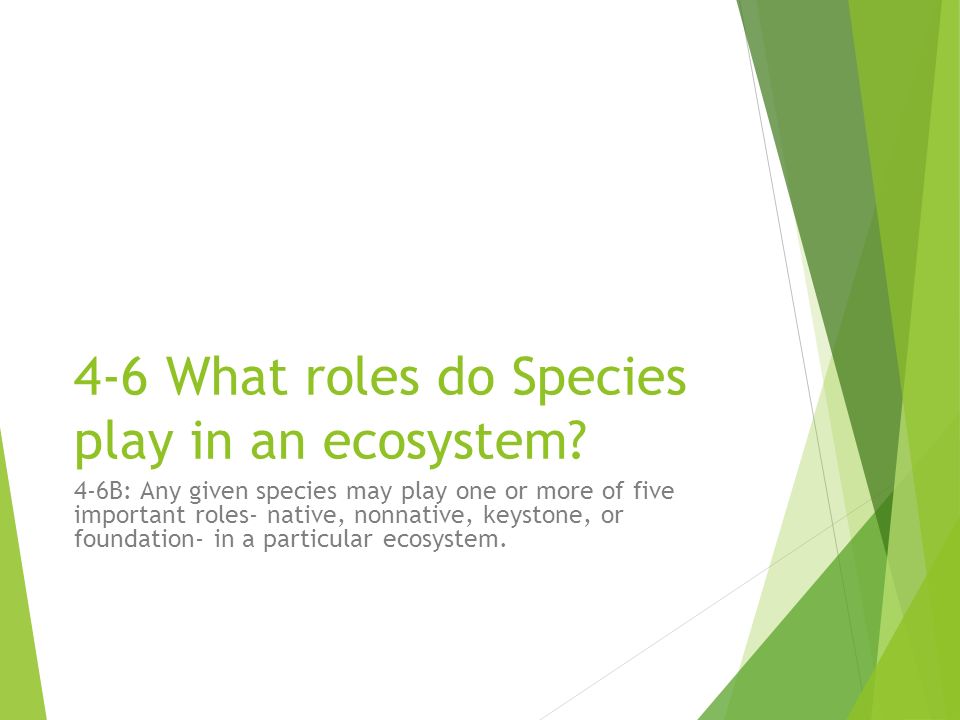 4-6 What roles do Species play in an ecosystem?

4-6B: Any given species may play one or more of five important roles- native, nonnative, keystone, or foundation- in a particular ecosystem.